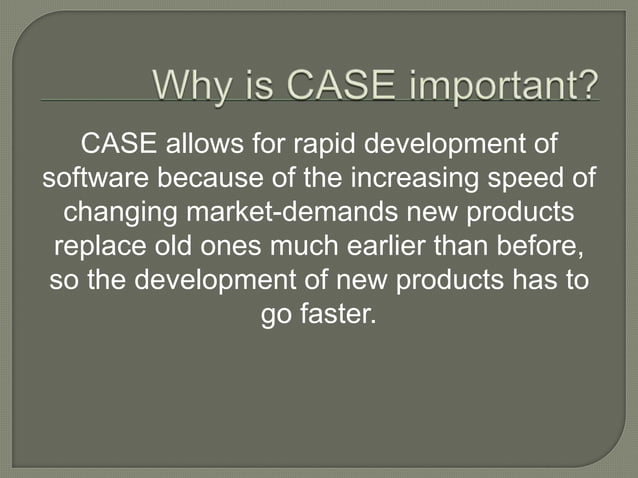 Why is CASE important?

CASE allows for rapid development of software because of the increasing speed of changing market-demands new products replace old ones much earlier than before, so the development of new products has to go faster.